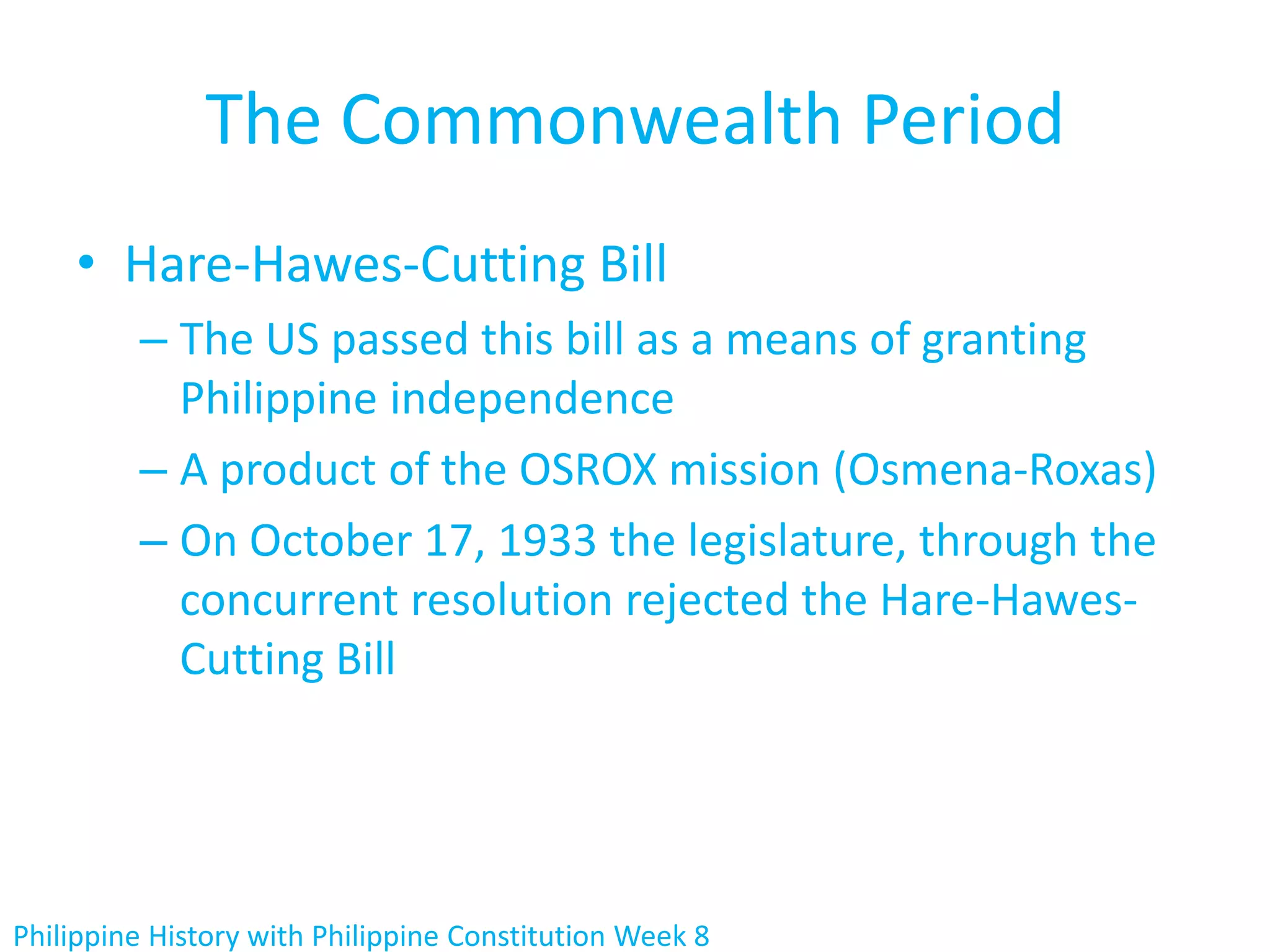 The Commonwealth Period

• Hare-Hawes-Cutting Bill

– The US passed this bill as a means of granting Philippine independence

– A product of the OSROX mission (Osmena-Roxas)

– On October 17, 1933 the legislature, through the concurrent resolution rejected the Hare-Hawes-Cutting Bill

Philippine History with Philippine Constitution Week 8